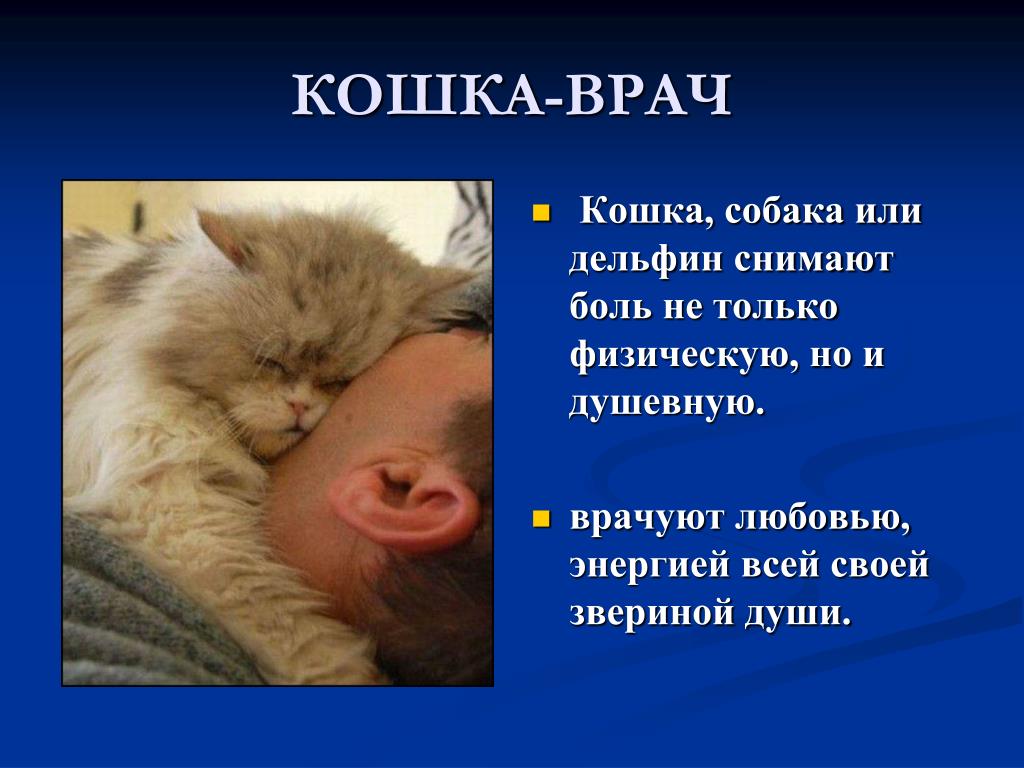 КОШКА-ВРАЧ

Кошка, собака или дельфин снимают боль не только физическую, но и душевную.

врачуют любовью, энергией всей своей звериной души.